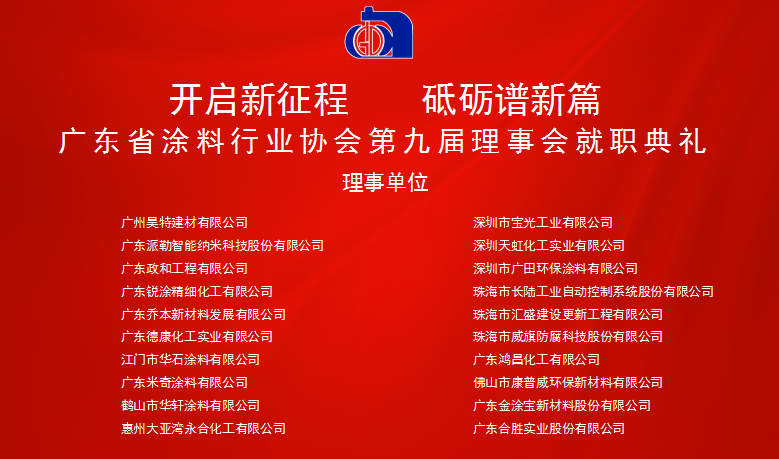 开启新征程　　砥砺谱新篇

广东省涂料行业协会第九届理事会就职典礼

理事单位

广州昊特建材有限公司
广东派勒智能纳米科技股份有限公司
广东政和工程有限公司
广东锐涂精细化工有限公司
广东乔本新材料发展有限公司
广东德康化工实业有限公司
江门市华石涂料有限公司
广东米奇涂料有限公司
鹤山市华轩涂料有限公司
惠州大亚湾永合化工有限公司

深圳市宝光工业有限公司
深圳天虹化工实业有限公司
深圳市广田环保涂料有限公司
珠海市长陆工业自动控制系统股份有限公司
珠海市汇盛建设更新工程有限公司
珠海市威旗防腐科技股份有限公司
广东鸿昌化工有限公司
佛山市康普威环保新材料有限公司
广东金涂宝新材料股份有限公司
广东合胜实业股份有限公司